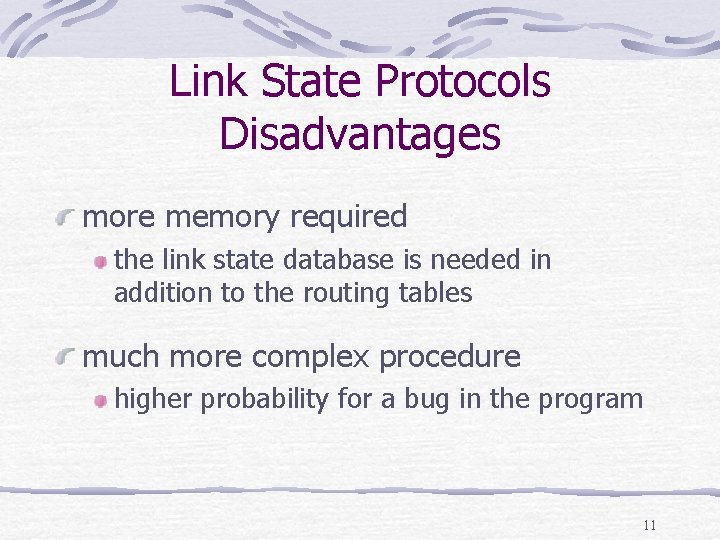 Link State Protocols Disadvantages

more memory required

the link state database is needed in addition to the routing tables

much more complex procedure

higher probability for a bug in the program

11